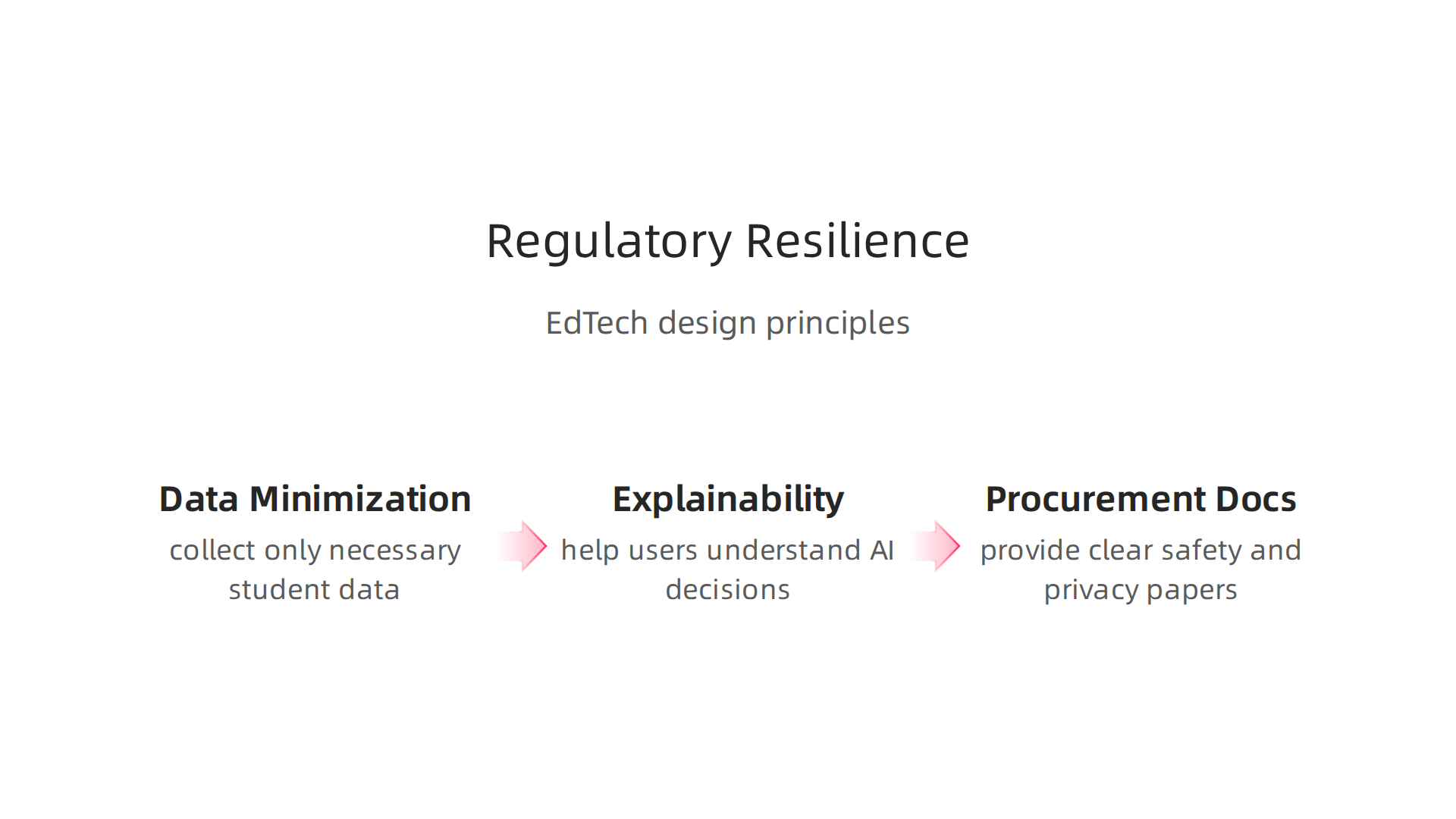 Regulatory Resilience

EdTech design principles

Data Minimization

collect only necessary student data

Explainability

help users understand AI decisions

Procurement Docs

provide clear safety and privacy papers